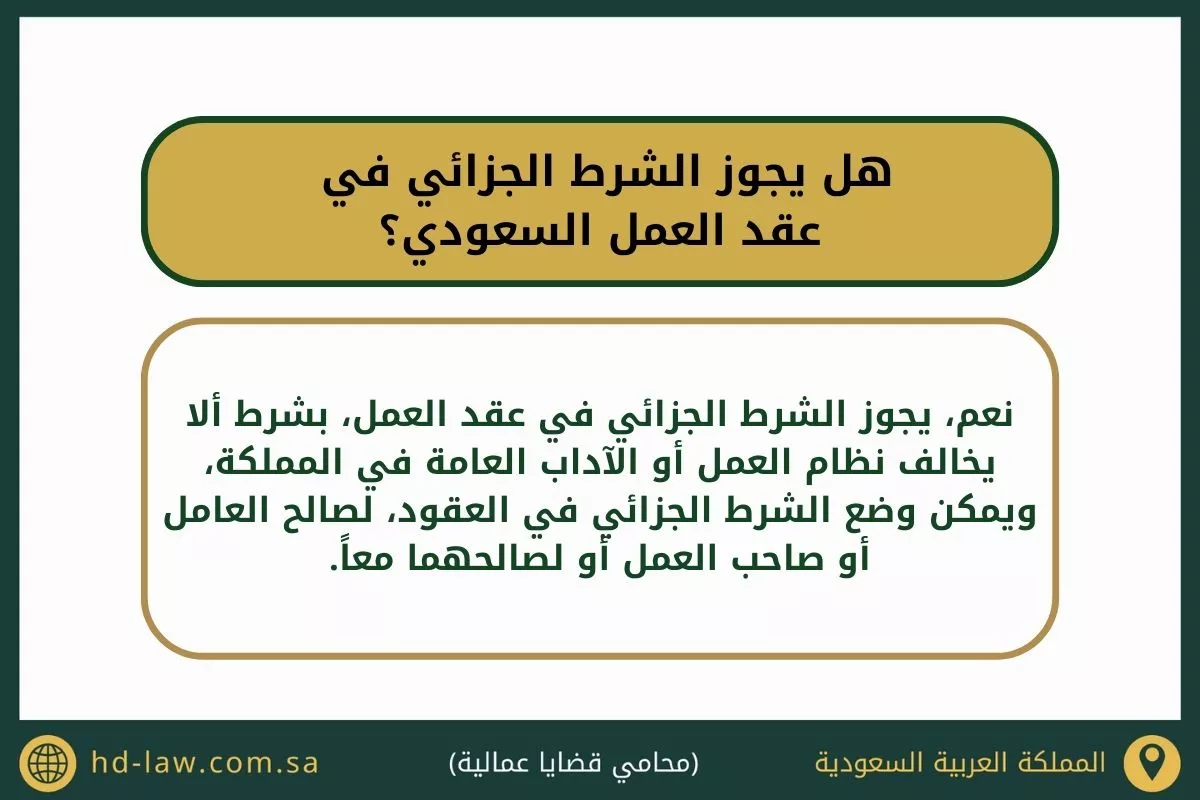 هل يجوز الشرط الجزائي في عقد العمل السعودي؟

نعم، يجوز الشرط الجزائي في عقد العمل، بشرط ألا يخالف نظام العمل أو الآداب العامة في المملكة، ويمكن وضع الشرط الجزائي في العقود، لصالح العامل أو صاحب العمل أو لصالحهما معاً.

المملكة العربية السعودية

(محامي قضايا عمالية)

hd-law.com.sa